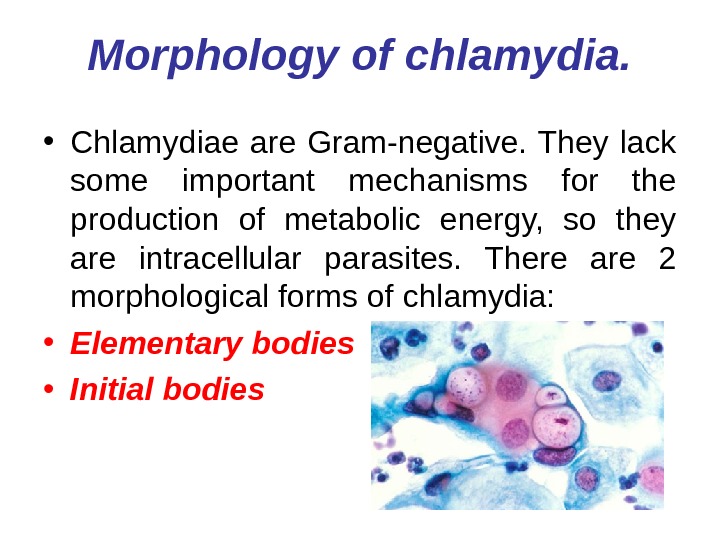 Morphology of chlamydia.

• Chlamydiae are Gram-negative. They lack some important mechanisms for the production of metabolic energy, so they are intracellular parasites. There are 2 morphological forms of chlamydia:

• Elementary bodies

• Initial bodies